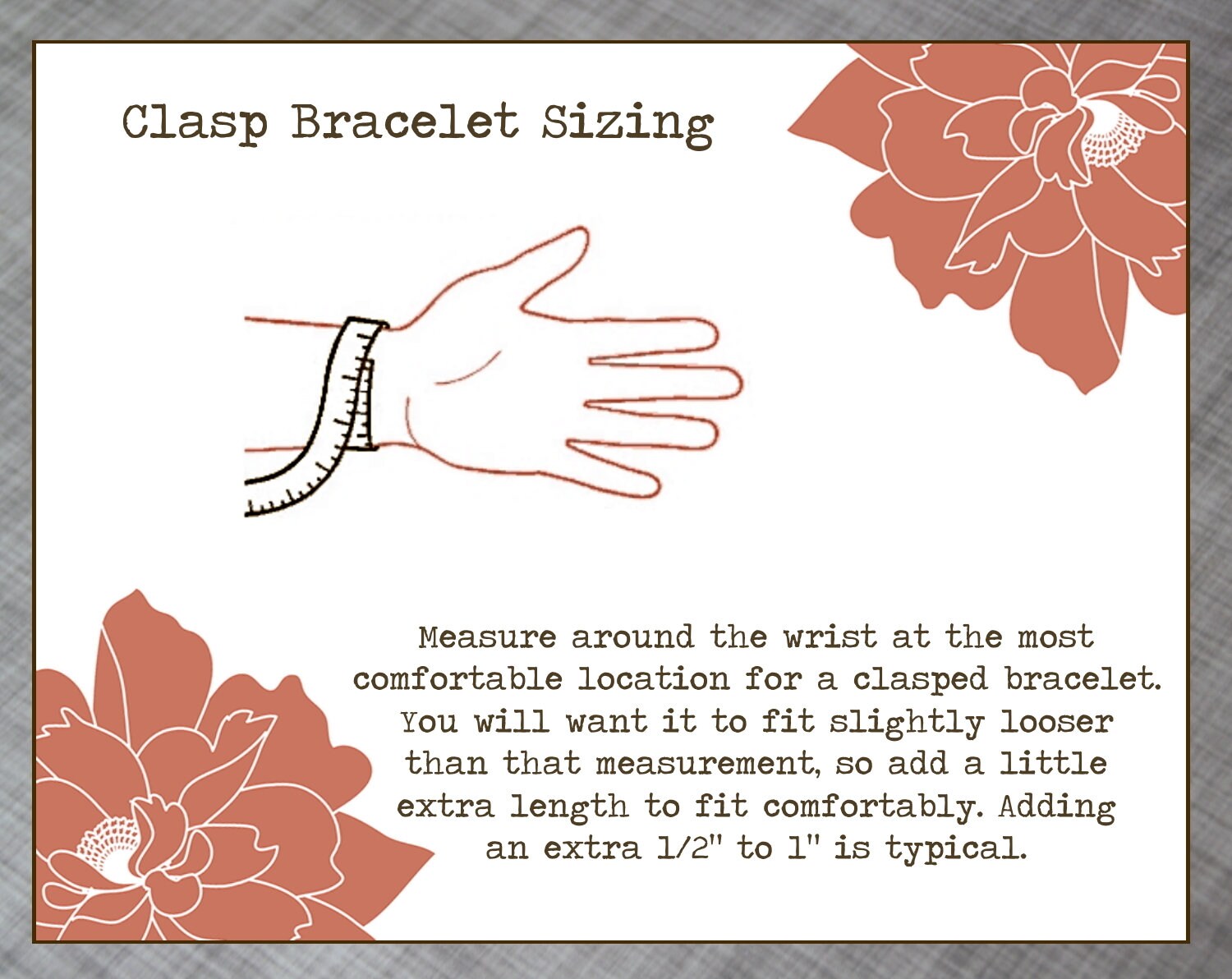 Clasp Bracelet Sizing

Measure around the wrist at the most comfortable location for a clasped bracelet. You will want it to fit slightly looser than that measurement, so add a little extra length to fit comfortably. Adding an extra 1/2" to 1" is typical.